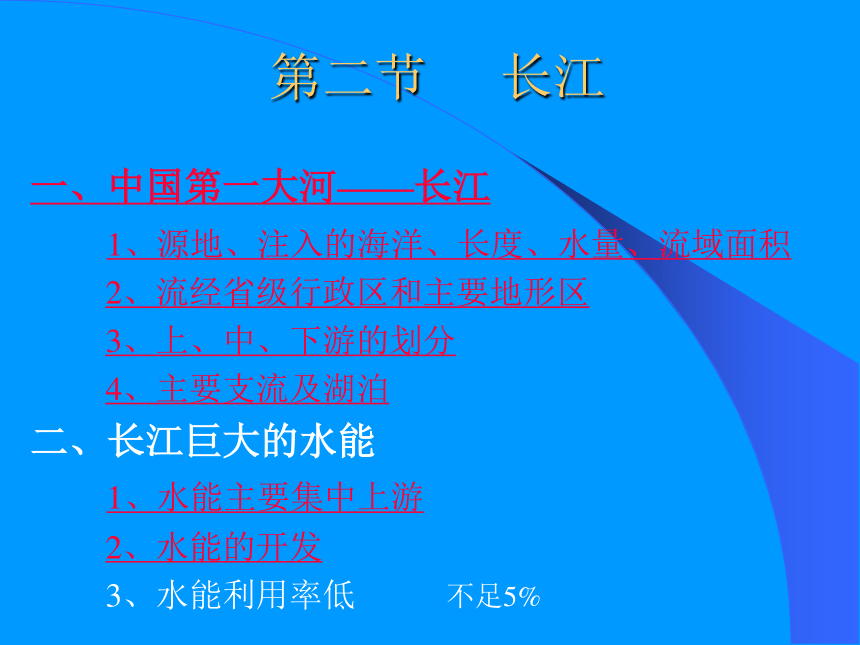 第二节　长江

一、中国第一大河——长江

1、源地、注入的海洋、长度、水量、流域面积

2、流经省级行政区和主要地形区

3、上、中、下游的划分

4、主要支流及湖泊

二、长江巨大的水能

1、水能主要集中上游

2、水能的开发

3、水能利用率低　不足5%